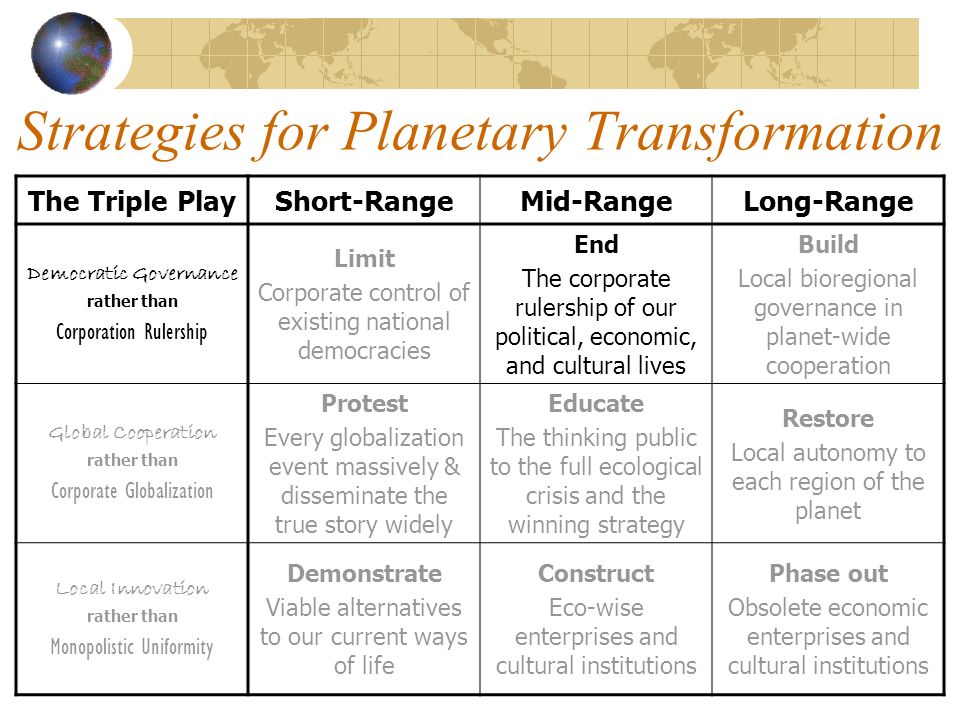 Strategies for Planetary Transformation

| The Triple Play | Short-Range | Mid-Range | Long-Range |
|---|---|---|---|
| Democratic Governance rather than Corporation Rulership | Limit Corporate control of existing national democracies | End The corporate rulership of our political, economic, and cultural lives | Build Local bioregional governance in planet-wide cooperation |
| Global Cooperation rather than Corporate Globalization | Protest Every globalization event massively & disseminate the true story widely | Educate The thinking public to the full ecological crisis and the winning strategy | Restore Local autonomy to each region of the planet |
| Local Innovation rather than Monopolistic Uniformity | Demonstrate Viable alternatives to our current ways of life | Construct Eco-wise enterprises and cultural institutions | Phase out Obsolete economic enterprises and cultural institutions |